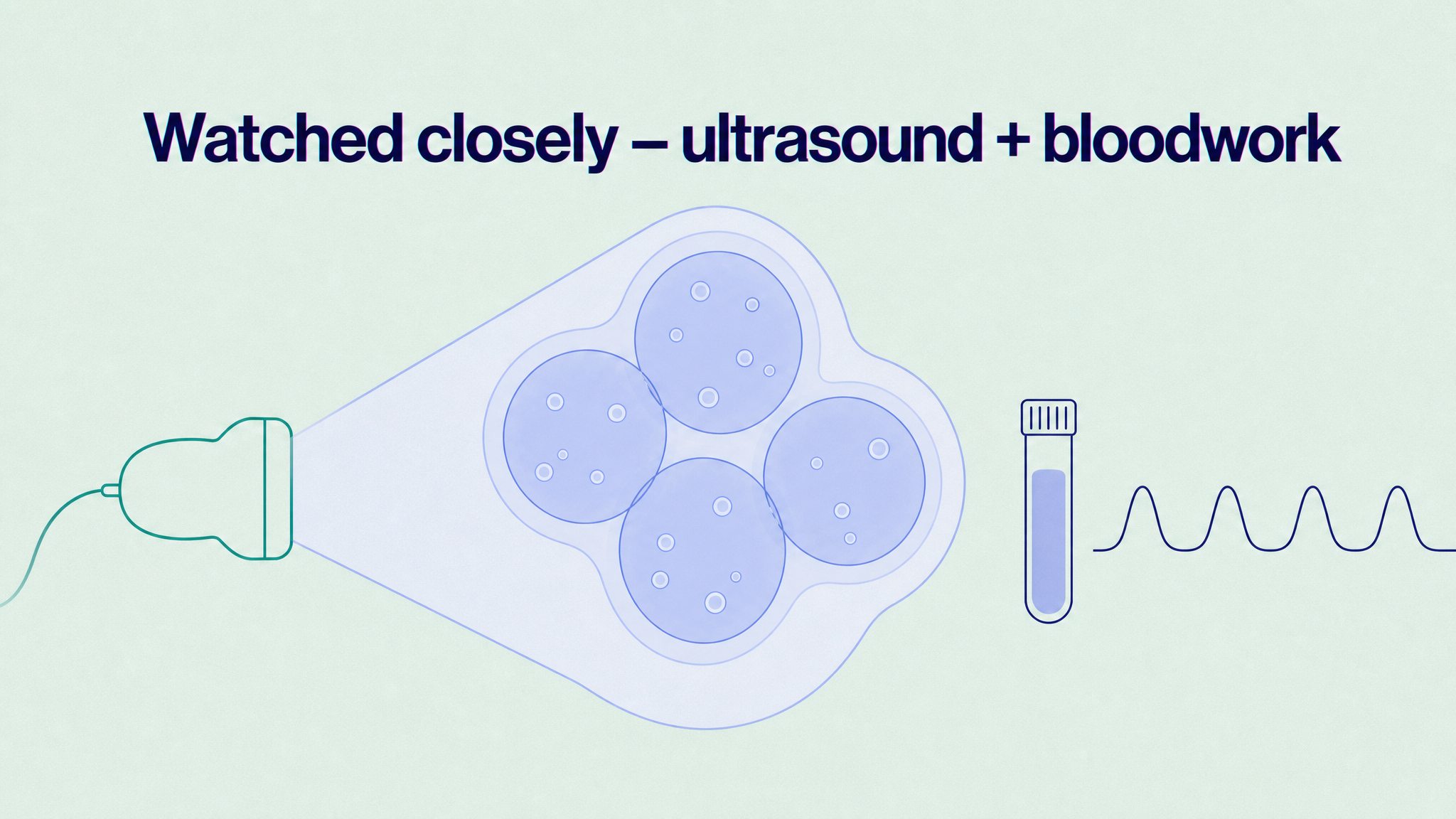 Watched closely – ultrasound + bloodwork